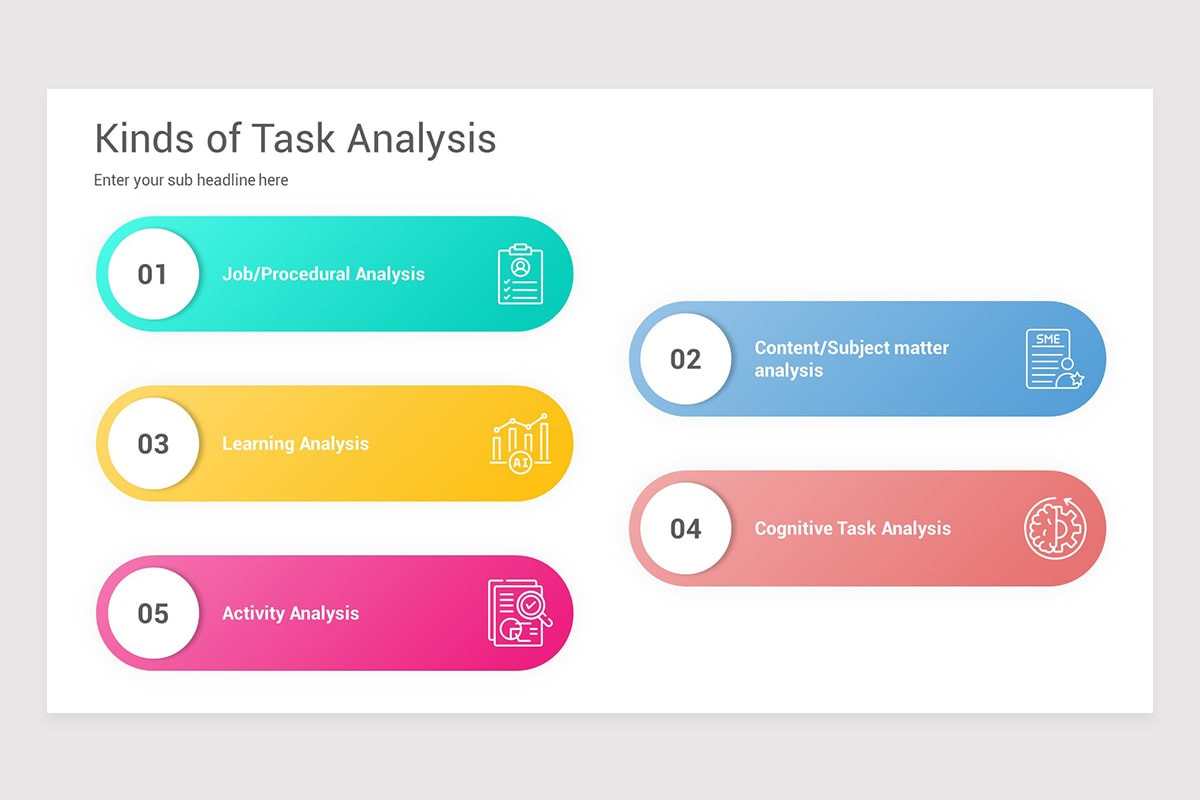 Kinds of Task Analysis

Enter your sub headline here

01 Job/Procedural Analysis

02 Content/Subject matter analysis

SME

03 Learning Analysis

AI

04 Cognitive Task Analysis

05 Activity Analysis